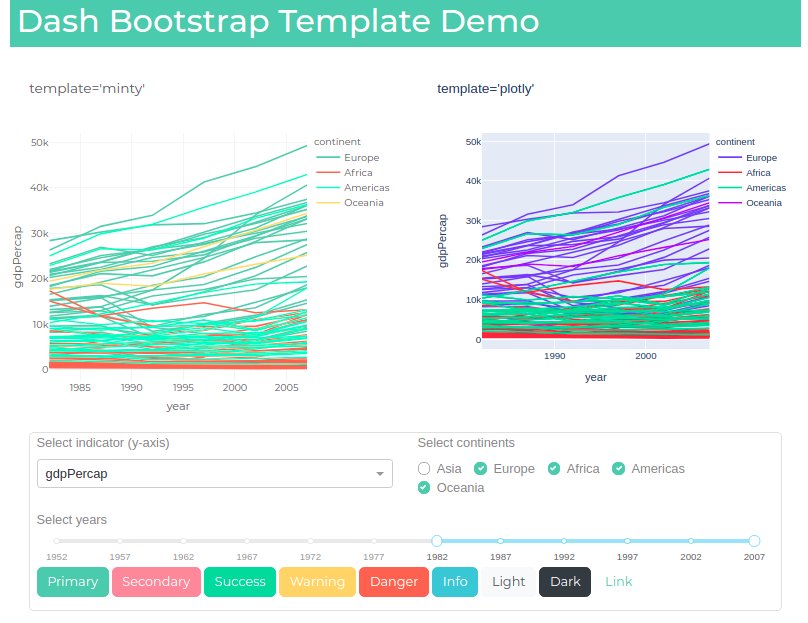 Dash Bootstrap Template Demo

template='minty'

continent
Europe
Africa
Americas
Oceania

50k
40k
30k
20k
10k
0

gdpPercap

1985 1990 1995 2000 2005

year

template='plotly'

continent
Europe
Africa
Americas
Oceania

50k
40k
30k
20k
10k
0

gdpPercap

1990 2000

year

Select indicator (y-axis)

gdpPercap

Select continents

Asia
Europe
Africa
Americas
Oceania

Select years

1952 1957 1962 1967 1972 1977 1982 1987 1992 1997 2002 2007

Primary Secondary Success Warning Danger Info Light Dark Link